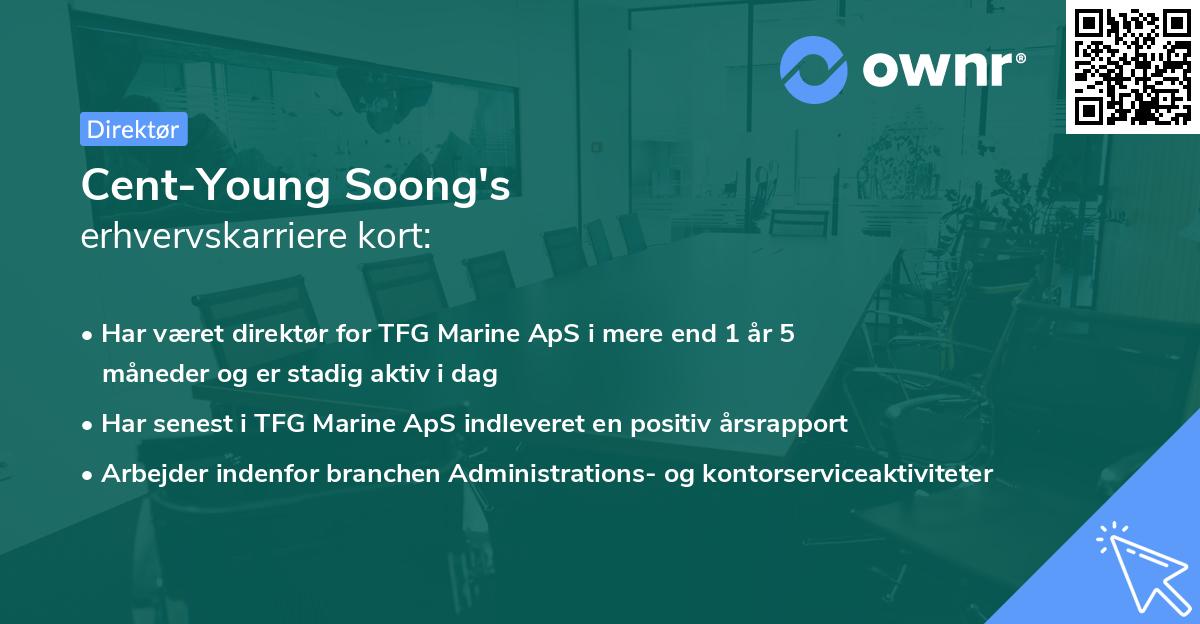 ownr®

Direktør

Cent-Young Soong's
erhvervskarriere kort:

• Har været direktør for TFG Marine ApS i mere end 1 år 5 måneder og er stadig aktiv i dag

• Har senest i TFG Marine ApS indleveret en positiv årsrapport

• Arbejder indenfor branchen Administrations- og kontorserviceaktiviteter